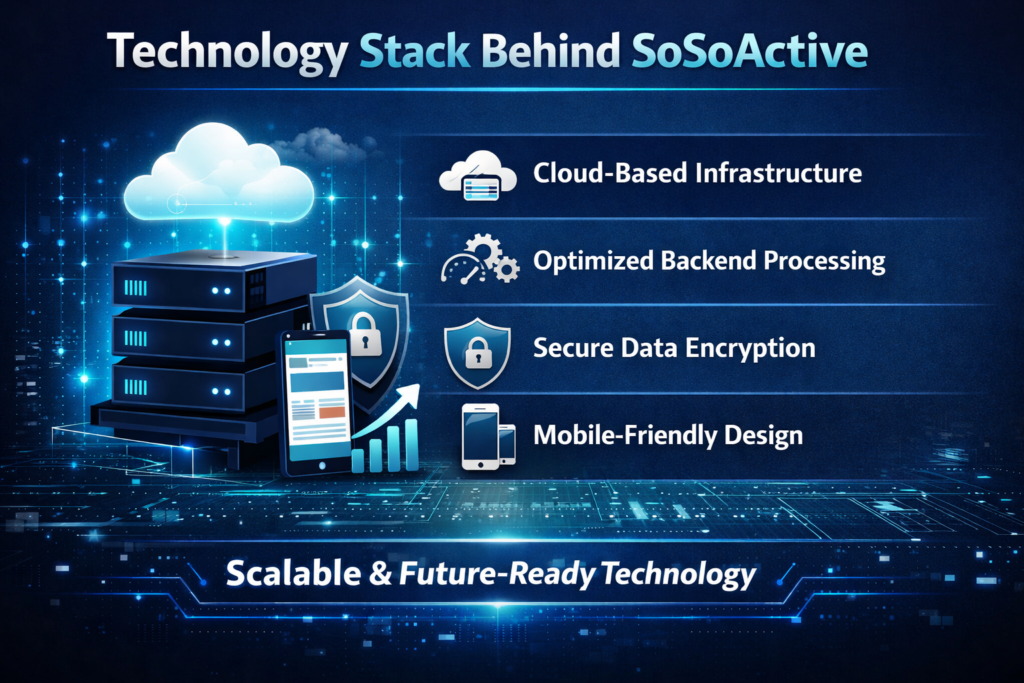 Technology Stack Behind SoSoActive

Cloud-Based Infrastructure

Optimized Backend Processing

Secure Data Encryption

Mobile-Friendly Design

Scalable & Future-Ready Technology